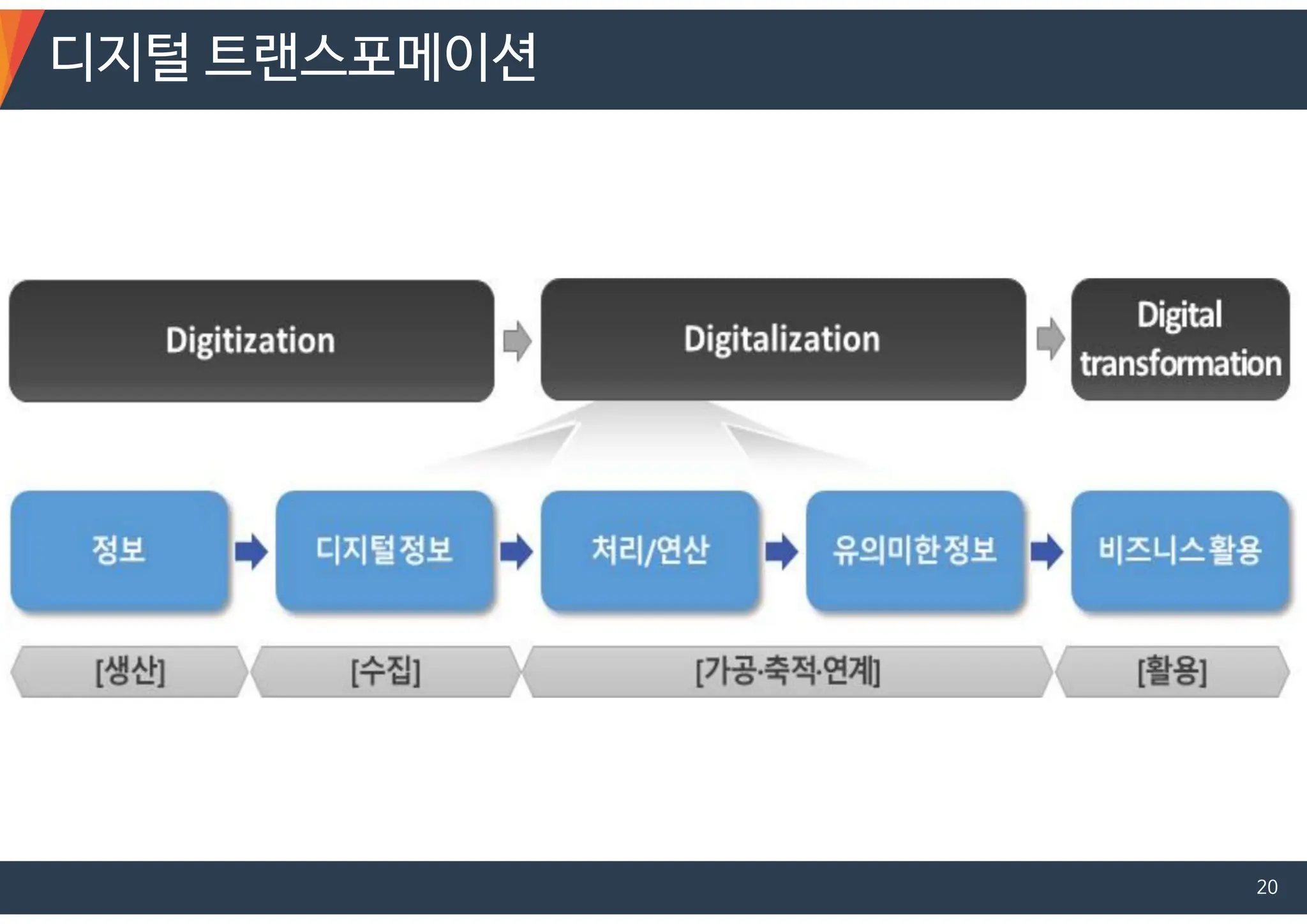 디지털 트랜스포메이션

Digitization

Digitalization

Digital transformation

정보

디지털정보

처리/연산

유의미한정보

비즈니스활용

[생산]

[수집]

[가공·축적·연계]

[활용]

20